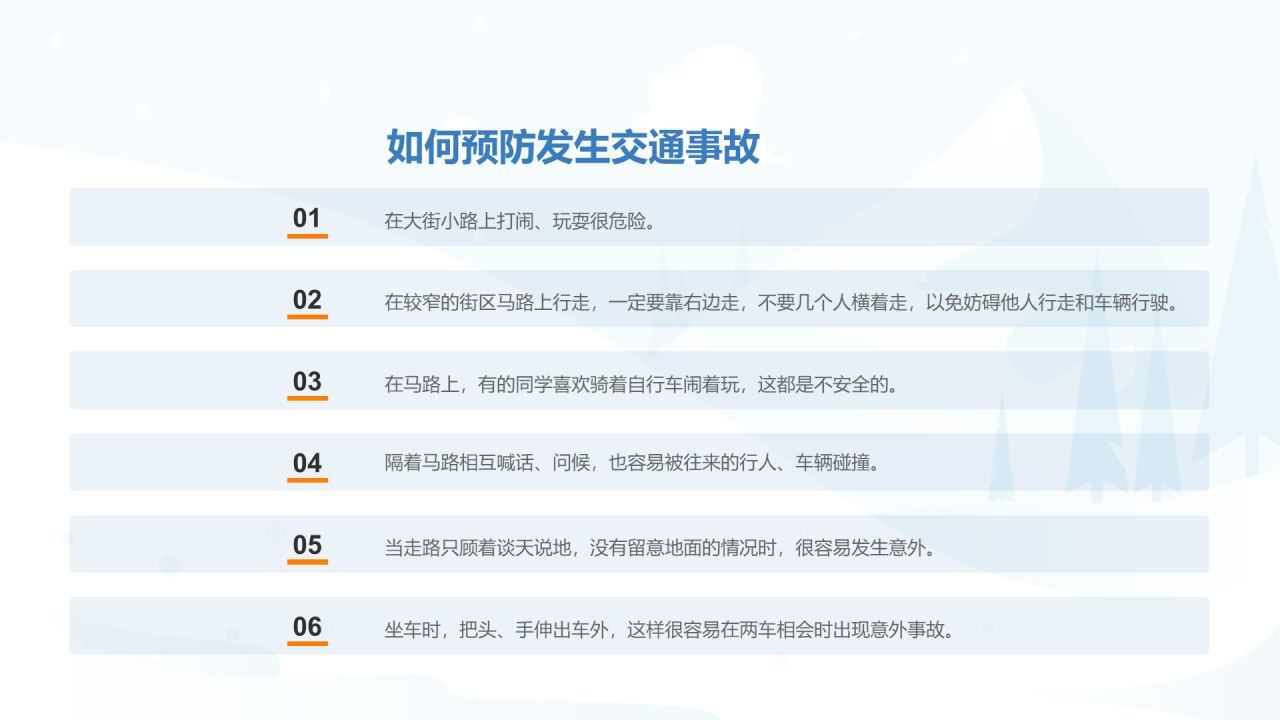 如何预防发生交通事故

01
在大街小路上打闹、玩耍很危险。

02
在较窄的街区马路上行走，一定要靠右边走，不要几个人横着走，以免妨碍他人行走和车辆行驶。

03
在马路上，有的同学喜欢骑着自行车闹着玩，这都是不安全的。

04
隔着马路相互喊话、问候，也容易被往来的行人、车辆碰撞。

05
当走路只顾着谈天说地，没有留意地面的情况时，很容易发生意外。

06
坐车时，把头、手伸出车外，这样很容易在两车相会时出现意外事故。